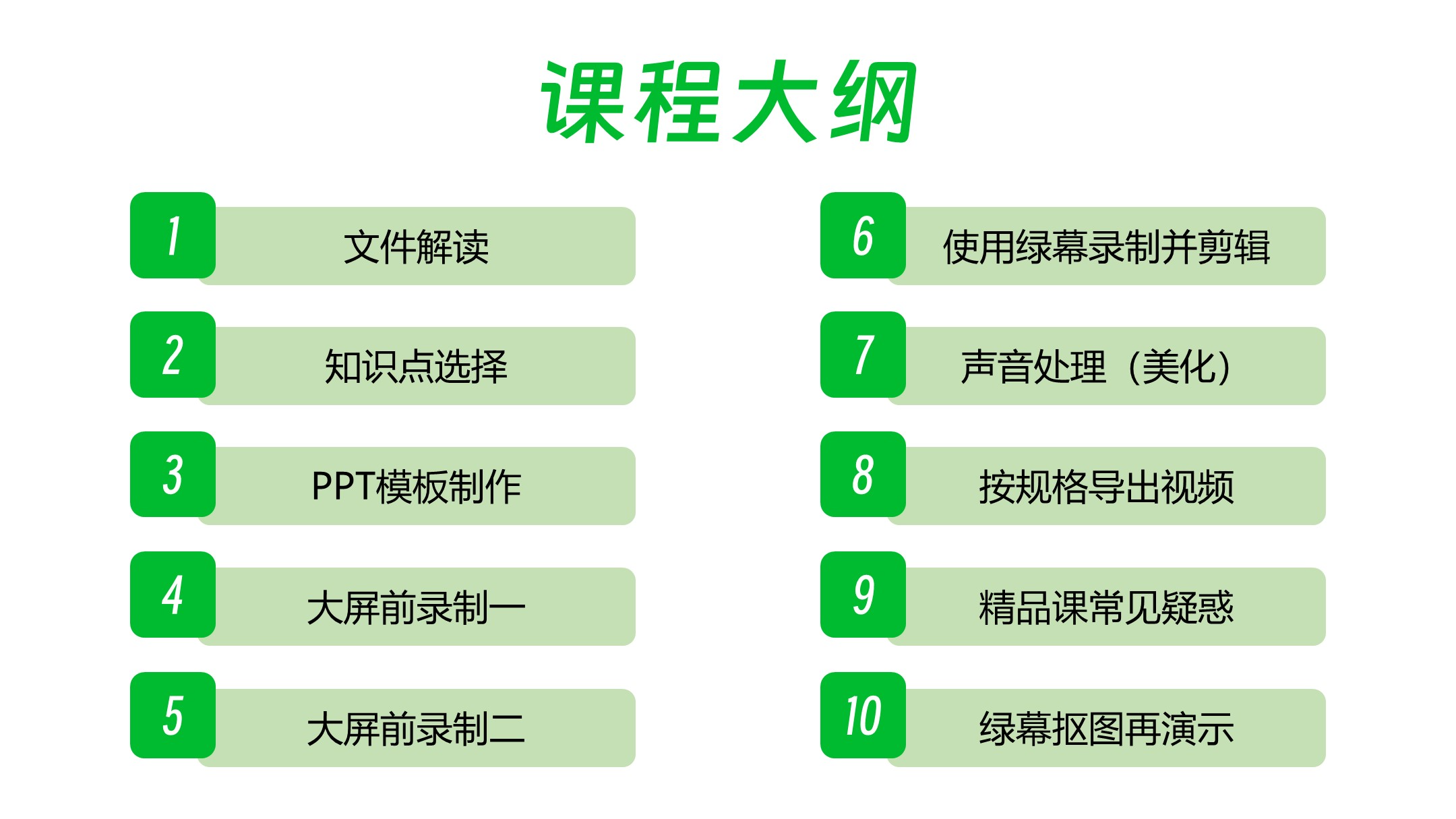 课程大纲

1 文件解读

2 知识点选择

3 PPT模板制作

4 大屏前录制一

5 大屏前录制二

6 使用绿幕录制并剪辑

7 声音处理（美化）

8 按规格导出视频

9 精品课常见疑惑

10 绿幕抠图再演示